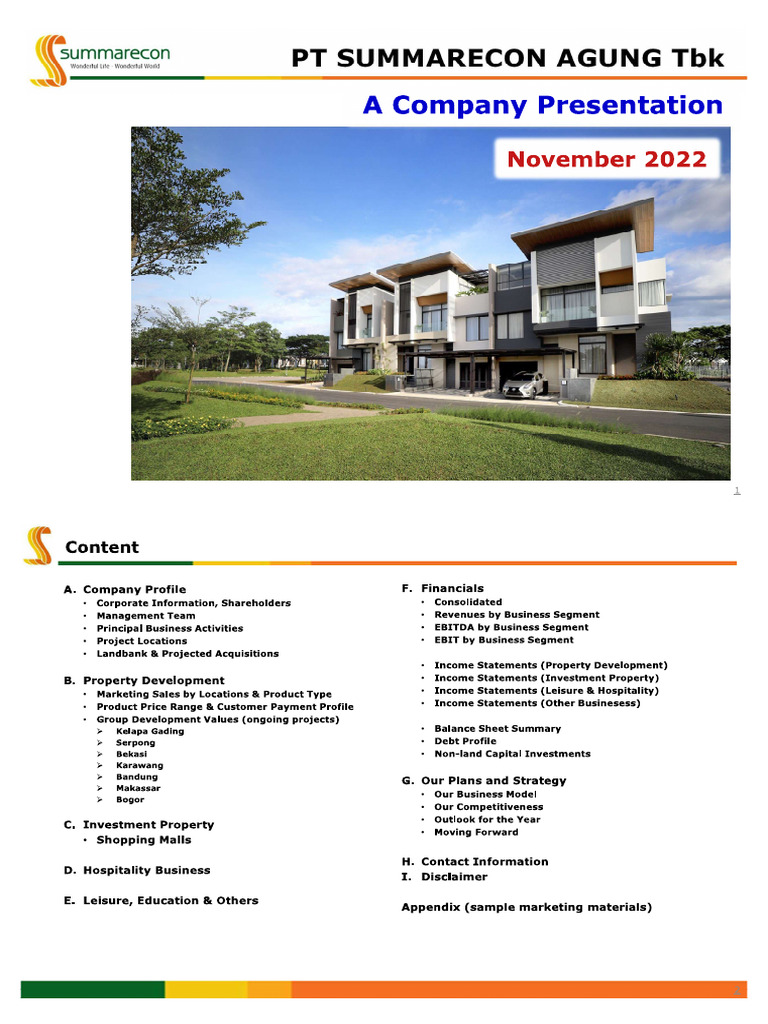 summarecon
Wonderful Life · Wonderful World

PT SUMMARECON AGUNG Tbk

A Company Presentation

November 2022

1

Content

A. Company Profile
• Corporate Information, Shareholders
• Management Team
• Principal Business Activities
• Project Locations
• Landbank & Projected Acquisitions

B. Property Development
• Marketing Sales by Locations & Product Type
• Product Price Range & Customer Payment Profile
• Group Development Values (ongoing projects)
➢ Kelapa Gading
➢ Serpong
➢ Bekasi
➢ Karawang
➢ Bandung
➢ Makassar
➢ Bogor

C. Investment Property
• Shopping Malls

D. Hospitality Business

E. Leisure, Education & Others

F. Financials
• Consolidated
• Revenues by Business Segment
• EBITDA by Business Segment
• EBIT by Business Segment

• Income Statements (Property Development)
• Income Statements (Investment Property)
• Income Statements (Leisure & Hospitality)
• Income Statements (Other Businesess)

• Balance Sheet Summary
• Debt Profile
• Non-land Capital Investments

G. Our Plans and Strategy
• Our Business Model
• Our Competitiveness
• Outlook for the Year
• Moving Forward

H. Contact Information
I. Disclaimer

Appendix (sample marketing materials)

2